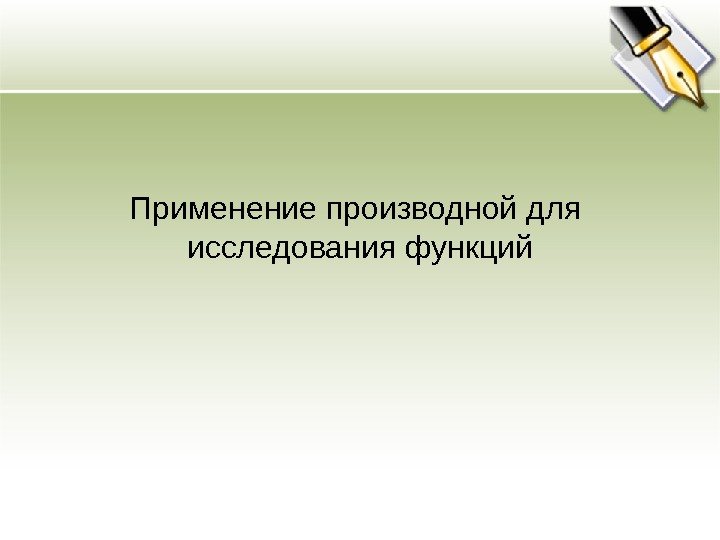 Применение производной для исследования функций